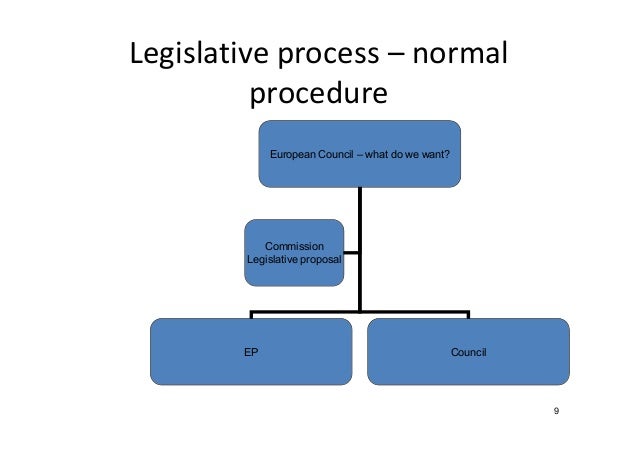 Legislative process – normal procedure

European Council – what do we want?

Commission
Legislative proposal

EP

Council

9